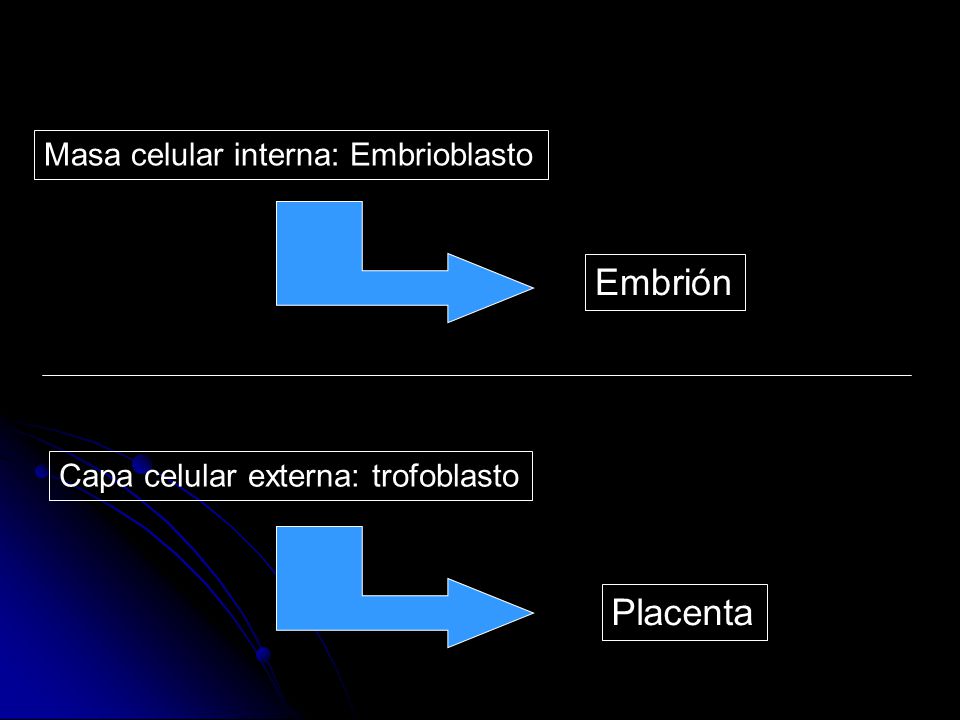 Masa celular interna: Embrioblasto

Embrión

Capa celular externa: trofoblasto

Placenta